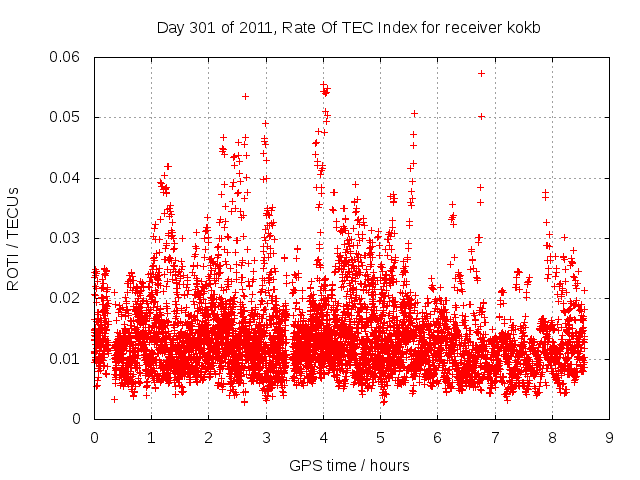 Day 301 of 2011, Rate Of TEC Index for receiver kokb

ROTI / TECUs

0.06
0.05
0.04
0.03
0.02
0.01
0

0 1 2 3 4 5 6 7 8 9

GPS time / hours